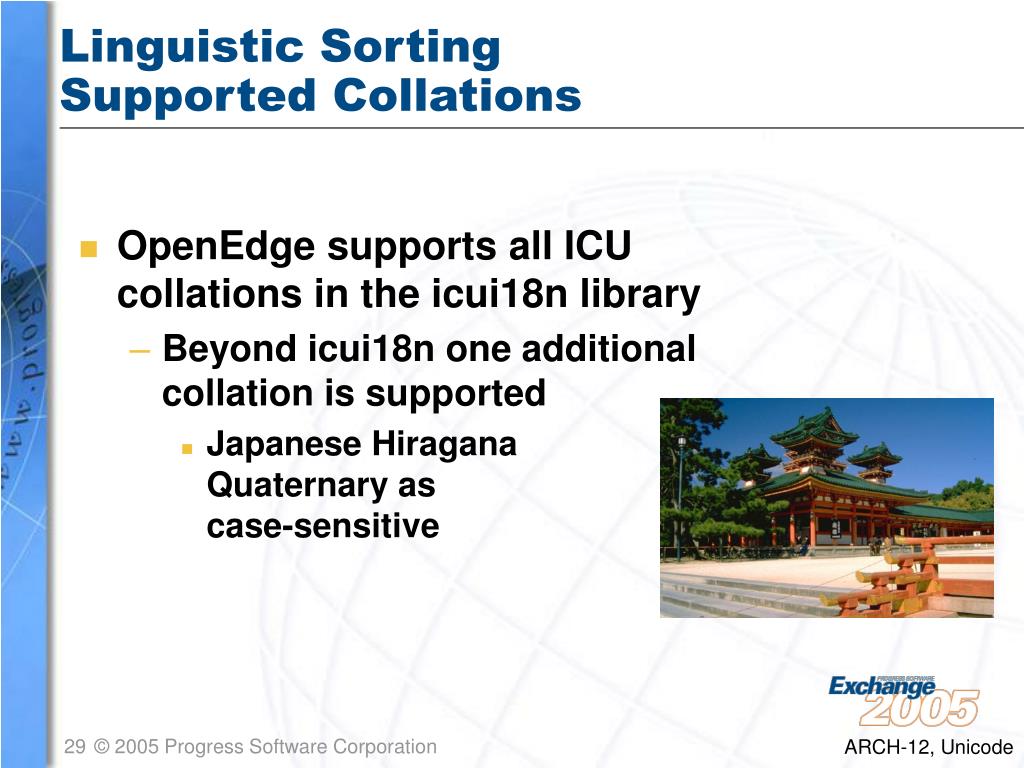 Linguistic Sorting
Supported Collations

OpenEdge supports all ICU collations in the icui18n library

– Beyond icui18n one additional collation is supported

Japanese Hiragana Quaternary as case-sensitive

PROGRESS SOFTWARE
Exchange
2005

29 © 2005 Progress Software Corporation

ARCH-12, Unicode